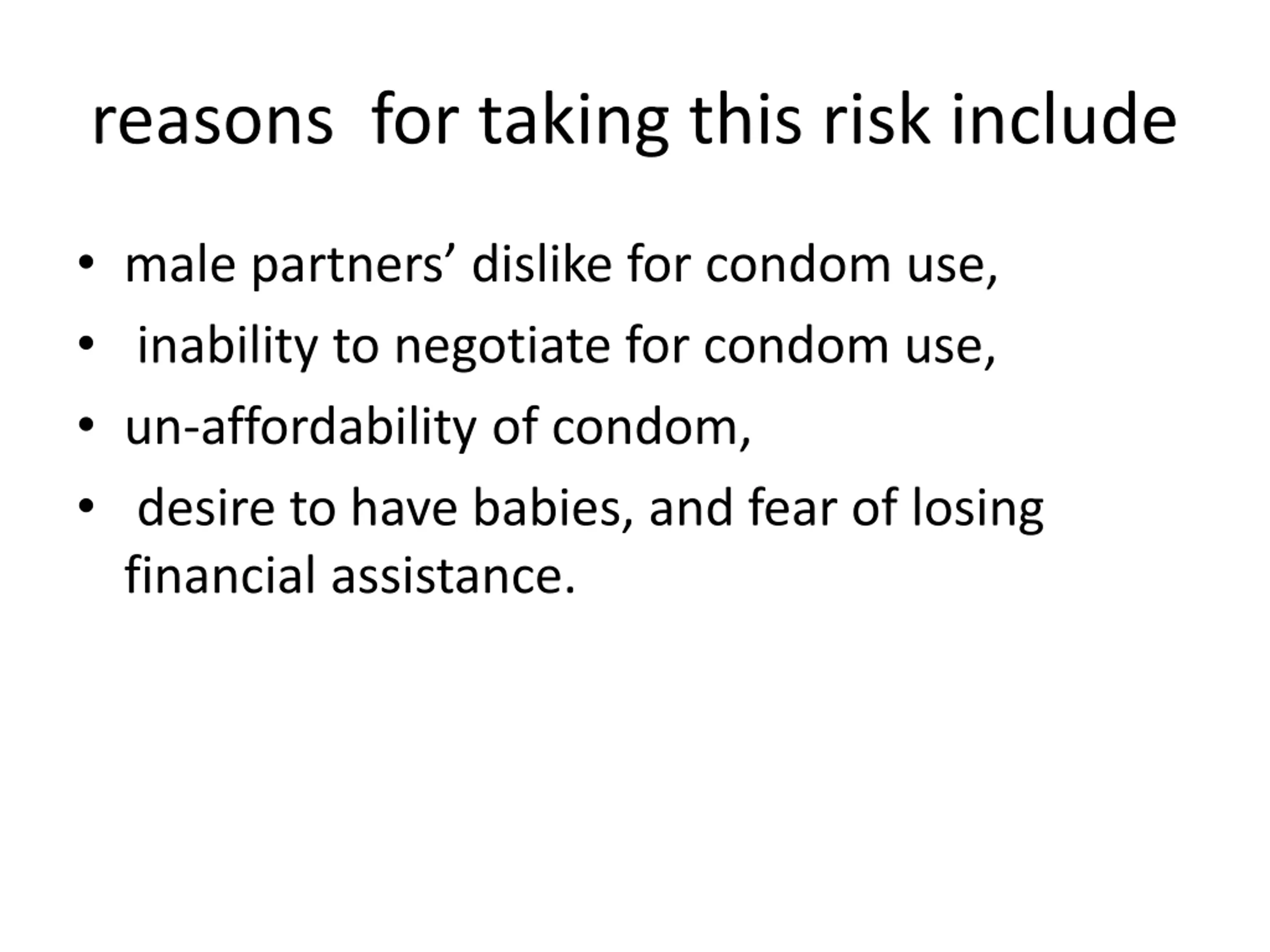 reasons for taking this risk include

• male partners’ dislike for condom use,
• inability to negotiate for condom use,
• un-affordability of condom,
• desire to have babies, and fear of losing financial assistance.